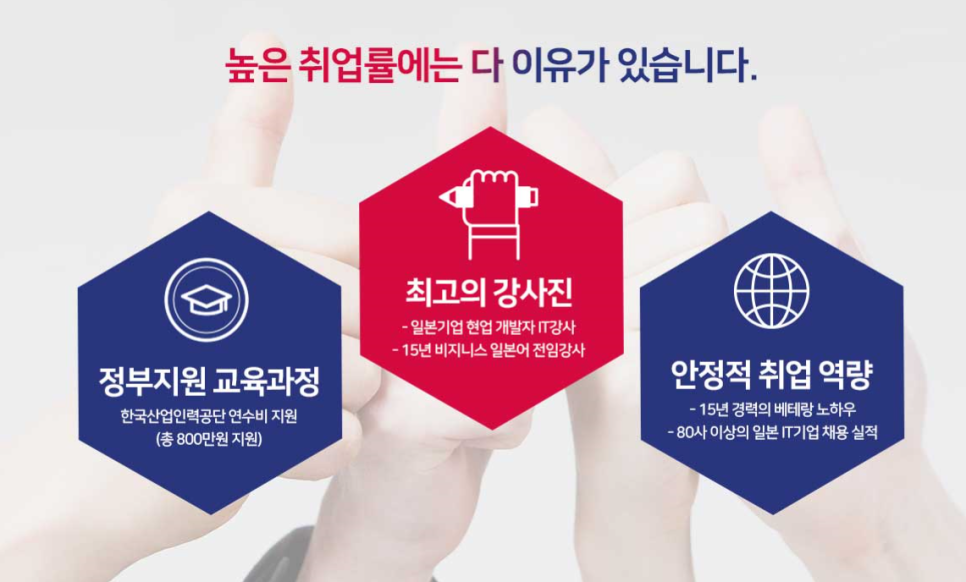 높은 취업률에는 다 이유가 있습니다.

정부지원 교육과정
한국산업인력공단 연수비 지원
(총 800만원 지원)

최고의 강사진
- 일본기업 현업 개발자 IT강사
- 15년 비지니스 일본어 전임강사

안정적 취업 역량
- 15년 경력의 베테랑 노하우
- 80사 이상의 일본 IT기업 채용 실적